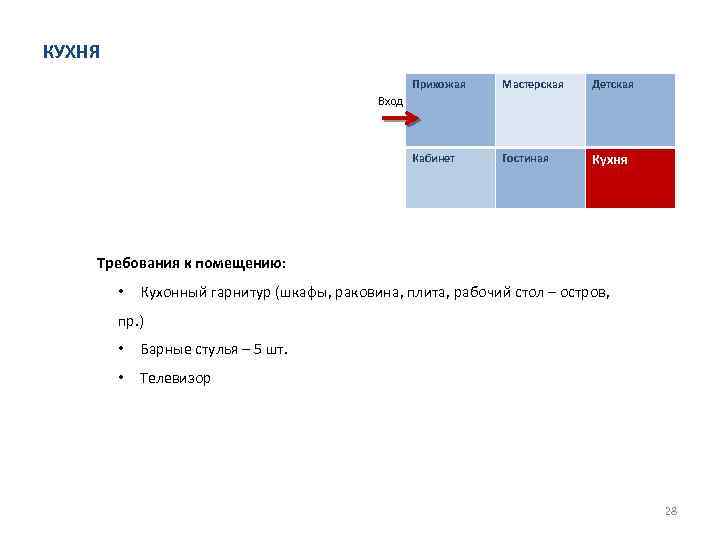 КУХНЯ

Вход

| Прихожая | Мастерская | Детская |
|---|---|---|
| Кабинет | Гостиная | Кухня |

Требования к помещению:

• Кухонный гарнитур (шкафы, раковина, плита, рабочий стол – остров, пр.)

• Барные стулья – 5 шт.

• Телевизор

28